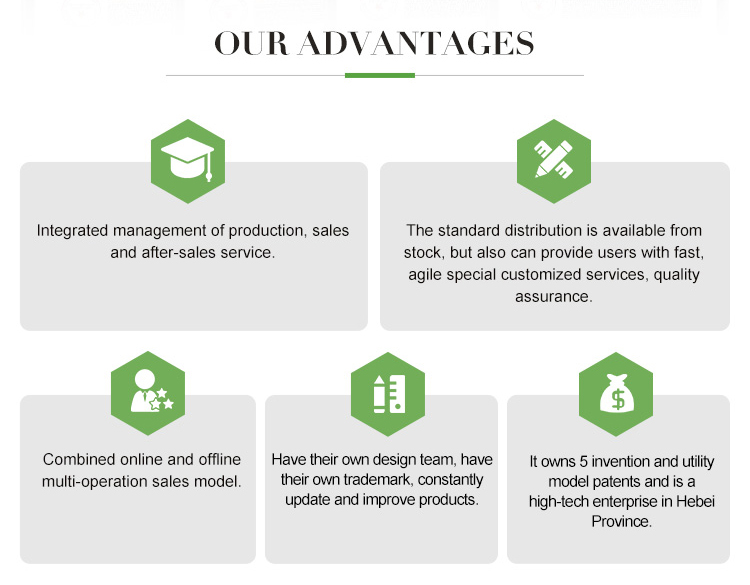 OUR ADVANTAGES

Integrated management of production, sales and after-sales service.

The standard distribution is available from stock, but also can provide users with fast, agile special customized services, quality assurance.

Combined online and offline multi-operation sales model.

Have their own design team, have their own trademark, constantly update and improve products.

It owns 5 invention and utility model patents and is a high-tech enterprise in Hebei Province.